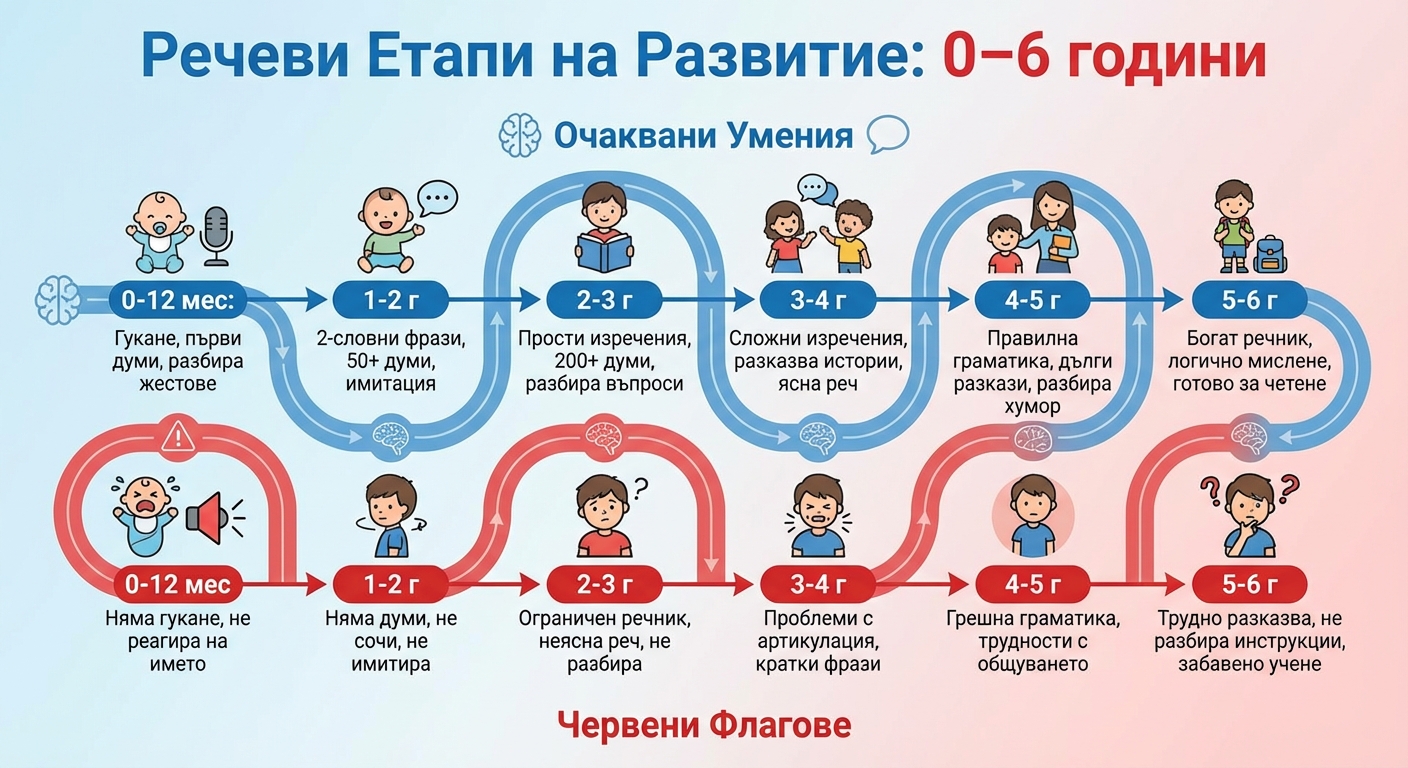 Речеви Етапи на Развитие: 0–6 години

Очаквани Умения

0-12 мес:
Гукане, първи думи, разбира жестове

1-2 г
2-словни фрази, 50+ думи, имитация

2-3 г
Прости изречения, 200+ думи, разбира въпроси

3-4 г
Сложни изречения, разказва истории, ясна реч

4-5 г
Правилна граматика, дълги разкази, разбира хумор

5-6 г
Богат речник, логично мислене, готово за четене

0-12 мес
Няма гукане, не реагира на името

1-2 г
Няма думи, не сочи, не имитира

2-3 г
Ограничен речник, неясна реч, не разбира

3-4 г
Проблеми с артикулация, кратки фрази

4-5 г
Грешна граматика, трудности с общуването

5-6 г
Трудно разказва, не разбира инструкции, забавено учене

Червени Флагове